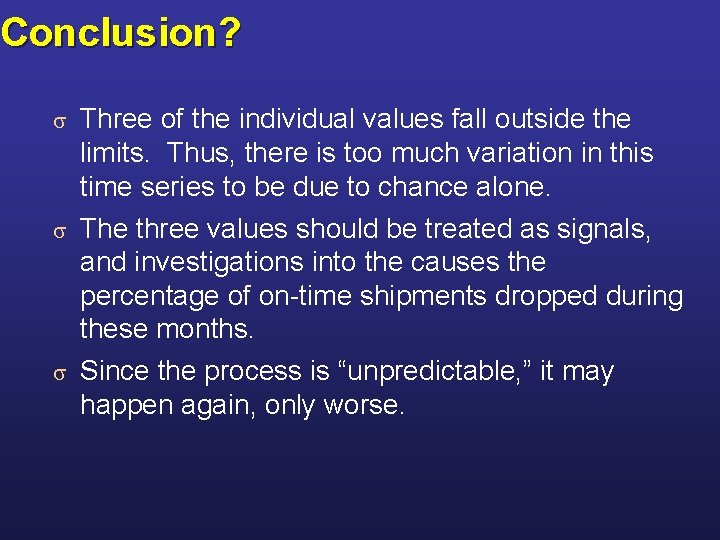 Conclusion?

σ Three of the individual values fall outside the limits. Thus, there is too much variation in this time series to be due to chance alone.

σ The three values should be treated as signals, and investigations into the causes the percentage of on-time shipments dropped during these months.

σ Since the process is “unpredictable,” it may happen again, only worse.